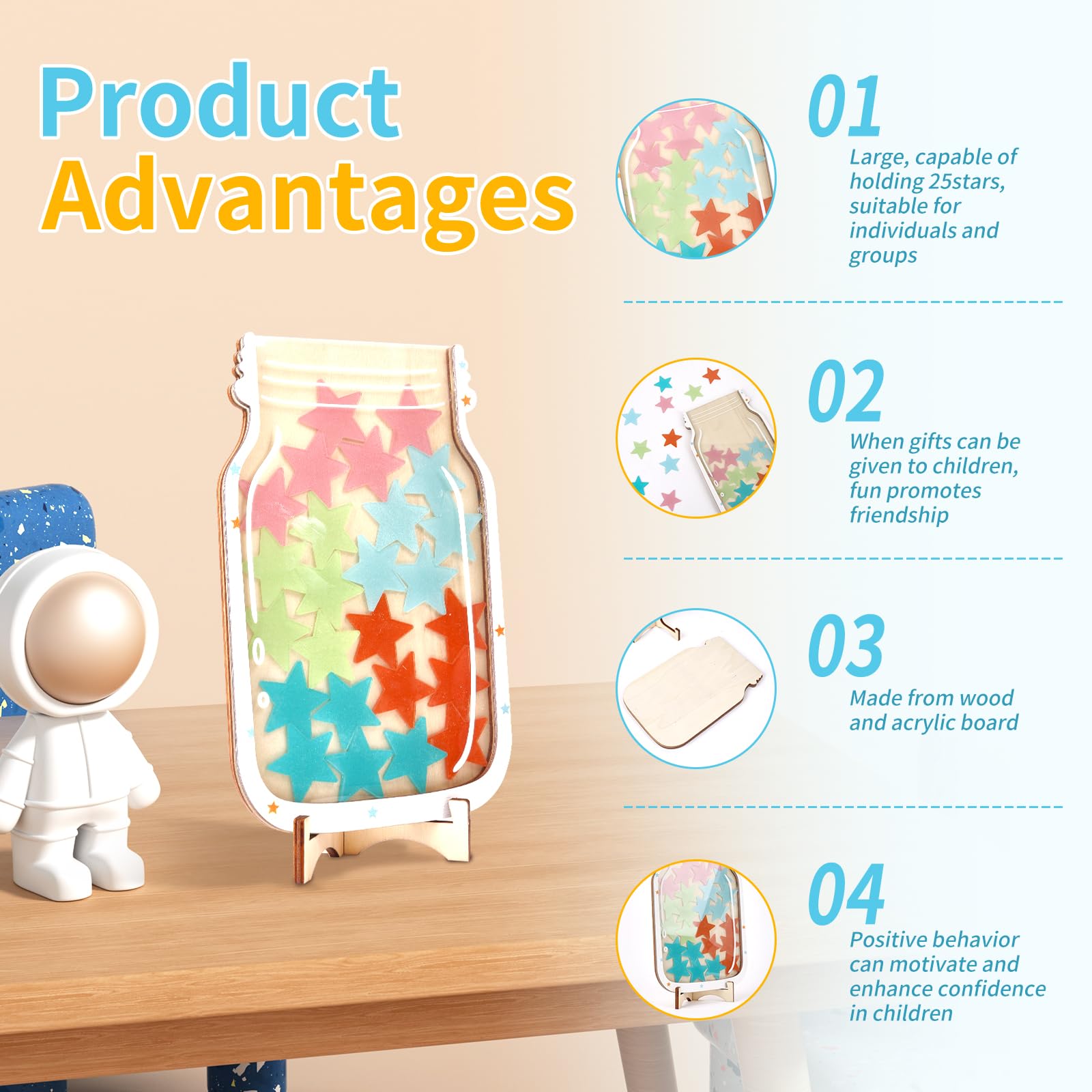 Product Advantages

01
Large, capable of holding 25stars, suitable for individuals and groups

02
When gifts can be given to children, fun promotes friendship

03
Made from wood and acrylic board

04
Positive behavior can motivate and enhance confidence in children